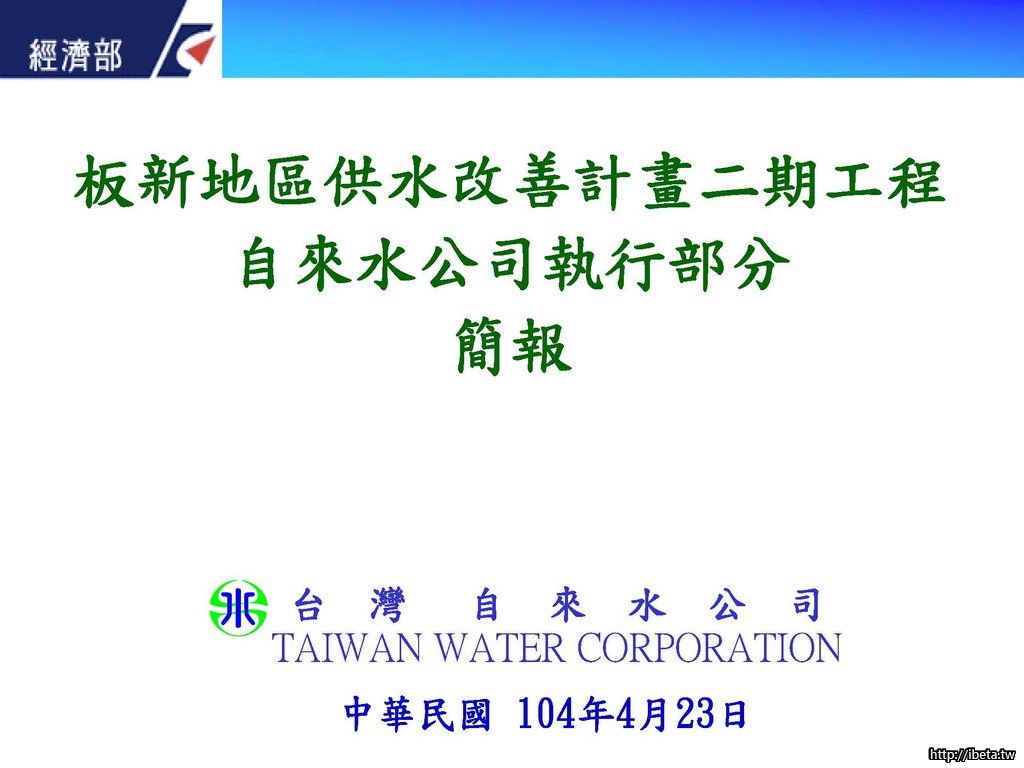 經濟部

板新地區供水改善計畫二期工程
自來水公司執行部分
簡報

台 灣 自 來 水 公 司
TAIWAN WATER CORPORATION

中華民國 104年4月23日

http://ibeta.tw